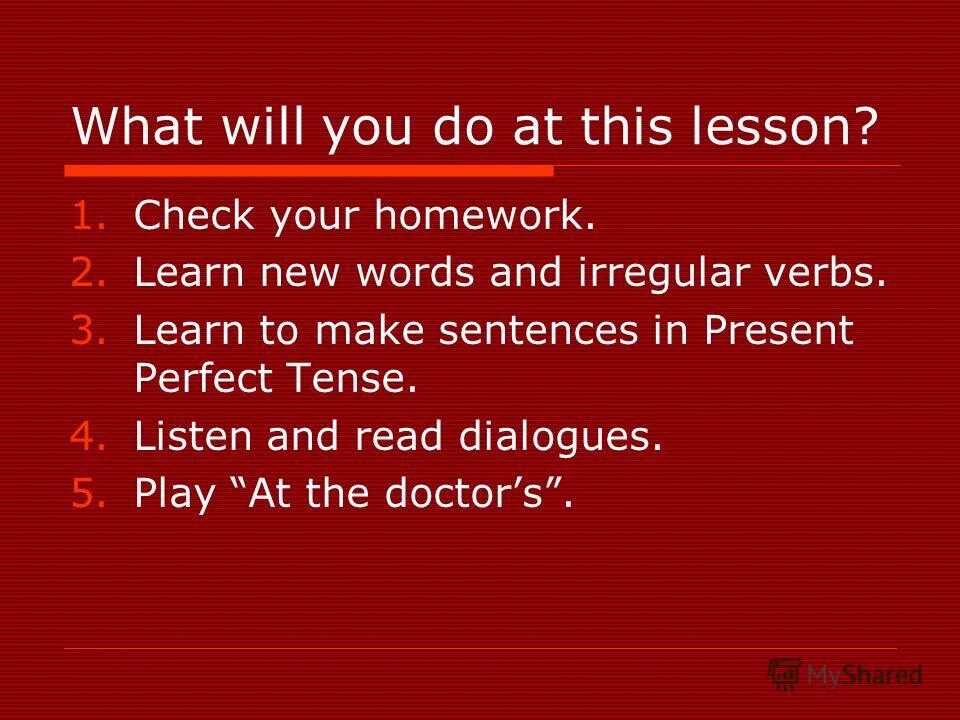 What will you do at this lesson?

1. Check your homework.
2. Learn new words and irregular verbs.
3. Learn to make sentences in Present Perfect Tense.
4. Listen and read dialogues.
5. Play “At the doctor’s”.

MyShared